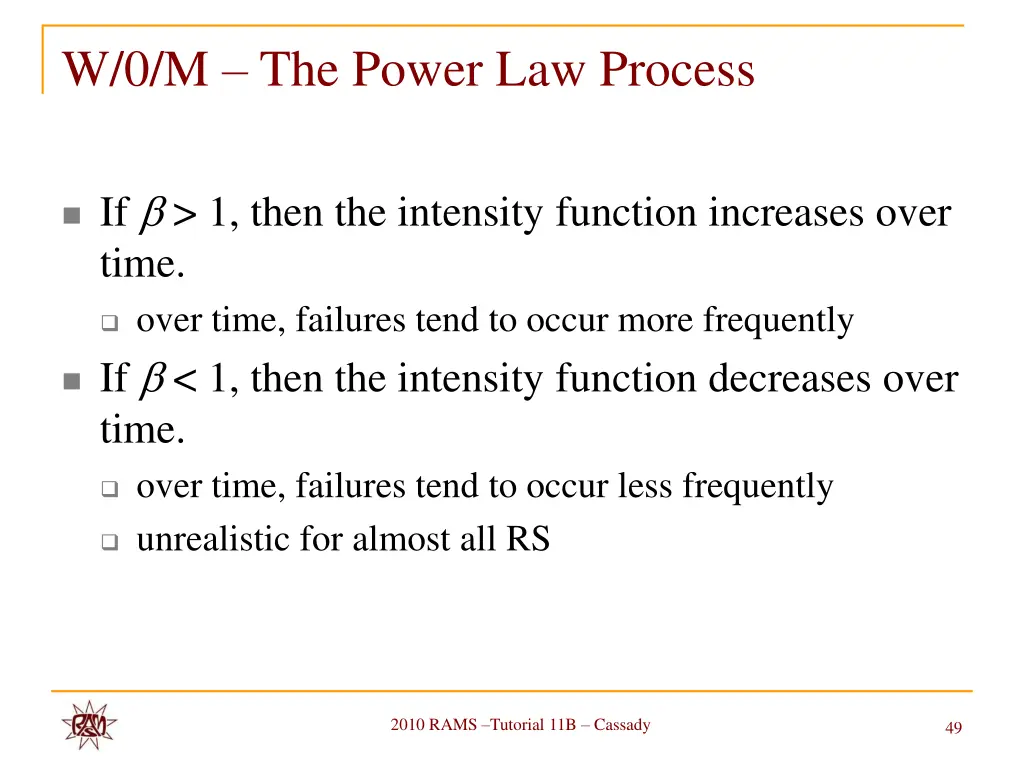 W/0/M – The Power Law Process

If $\beta > 1$, then the intensity function increases over time.

over time, failures tend to occur more frequently

If $\beta < 1$, then the intensity function decreases over time.

over time, failures tend to occur less frequently

unrealistic for almost all RS

RAMS

2010 RAMS –Tutorial 11B – Cassady

49